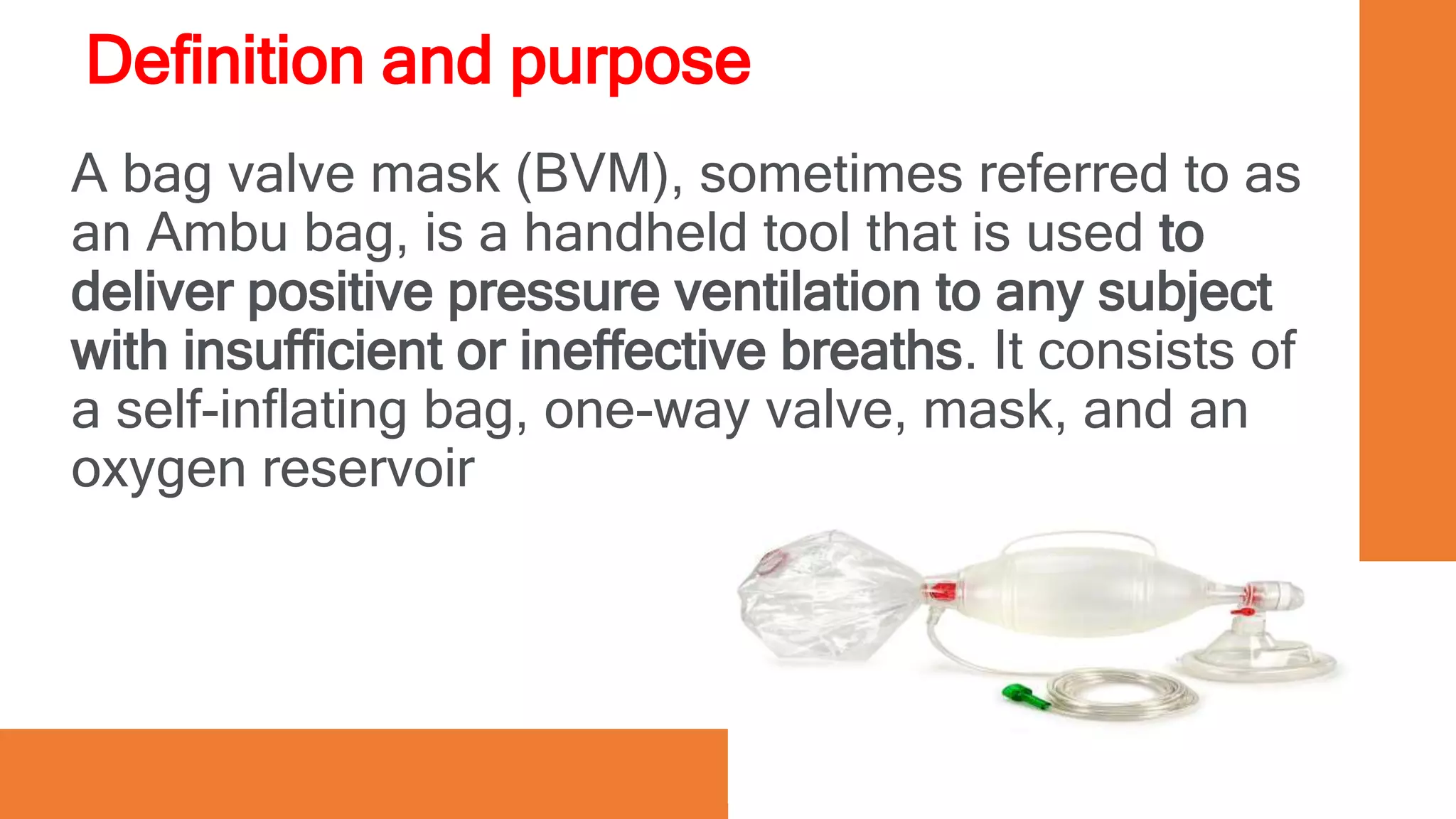 Definition and purpose

A bag valve mask (BVM), sometimes referred to as an Ambu bag, is a handheld tool that is used to deliver positive pressure ventilation to any subject with insufficient or ineffective breaths. It consists of a self-inflating bag, one-way valve, mask, and an oxygen reservoir